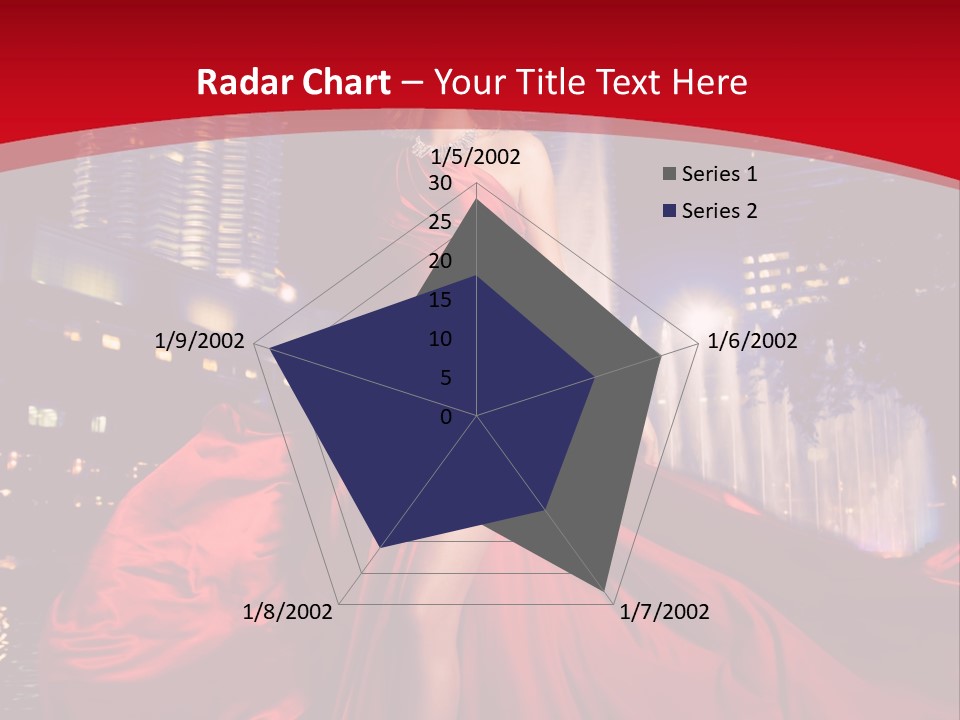 Radar Chart – Your Title Text Here

1/5/2002
30
25
20
15
10
5
0
1/6/2002
1/7/2002
1/8/2002
1/9/2002

Series 1
Series 2